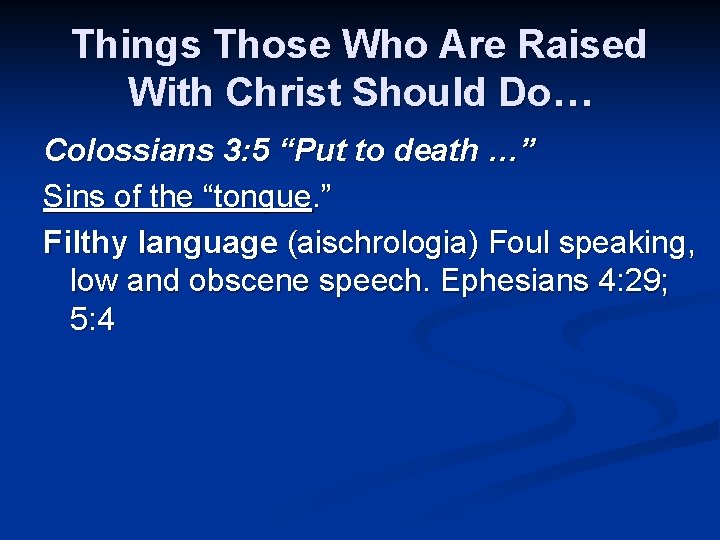 Things Those Who Are Raised With Christ Should Do…

Colossians 3:5 “Put to death …”

Sins of the “tongue.”

Filthy language (aischrologia) Foul speaking, low and obscene speech. Ephesians 4:29; 5:4